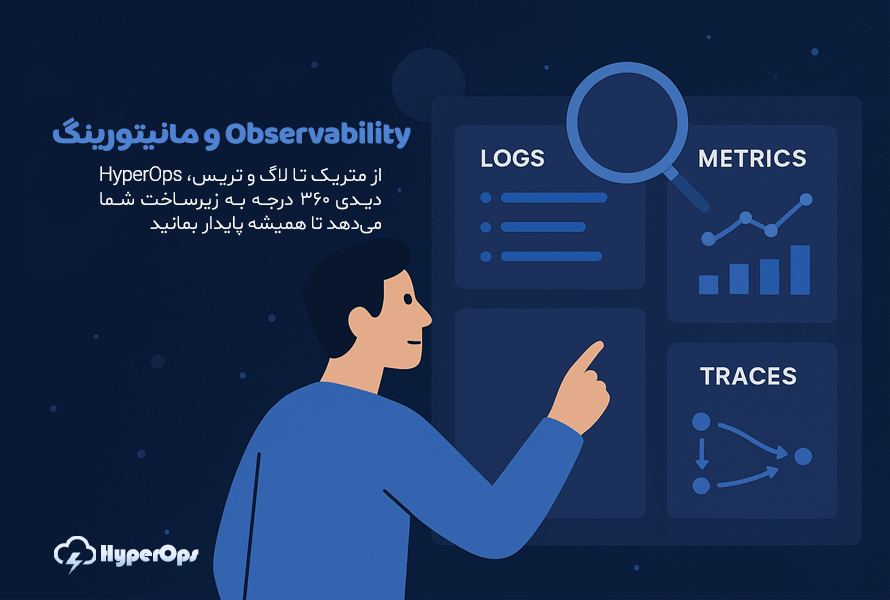 Observability و مانیتورینگ

از متریک تا لاگ و تریس، HyperOps دیدی ۳۶۰ درجه به زیرساخت شما می‌دهد تا همیشه پایدار بمانید

LOGS

METRICS

TRACES

HyperOps